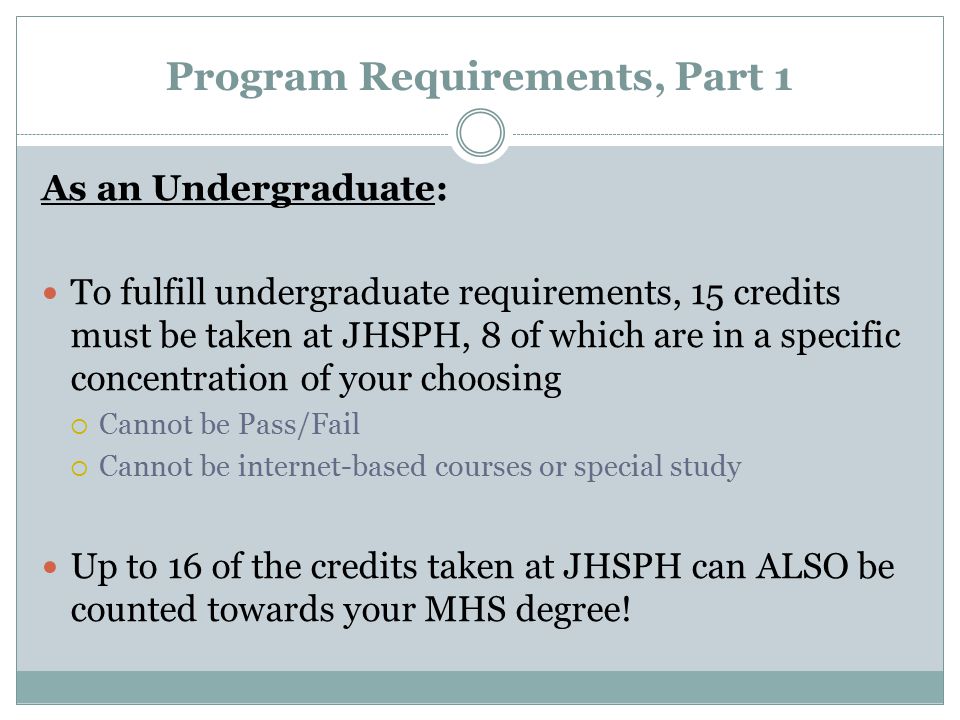 Program Requirements, Part 1

As an Undergraduate:

To fulfill undergraduate requirements, 15 credits must be taken at JHSPH, 8 of which are in a specific concentration of your choosing

Cannot be Pass/Fail

Cannot be internet-based courses or special study

Up to 16 of the credits taken at JHSPH can ALSO be counted towards your MHS degree!